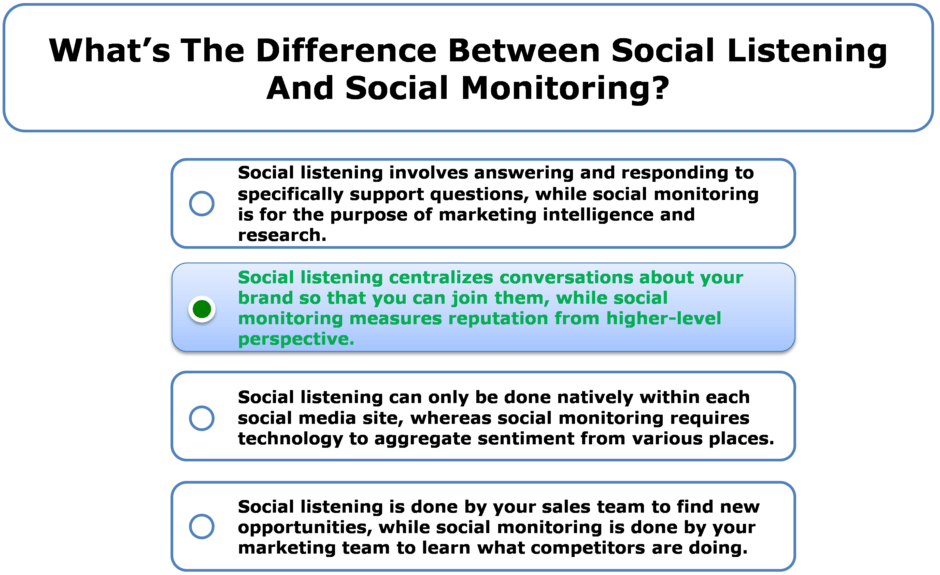 What's The Difference Between Social Listening And Social Monitoring?

Social listening involves answering and responding to specifically support questions, while social monitoring is for the purpose of marketing intelligence and research.

Social listening centralizes conversations about your brand so that you can join them, while social monitoring measures reputation from higher-level perspective.

Social listening can only be done natively within each social media site, whereas social monitoring requires technology to aggregate sentiment from various places.

Social listening is done by your sales team to find new opportunities, while social monitoring is done by your marketing team to learn what competitors are doing.